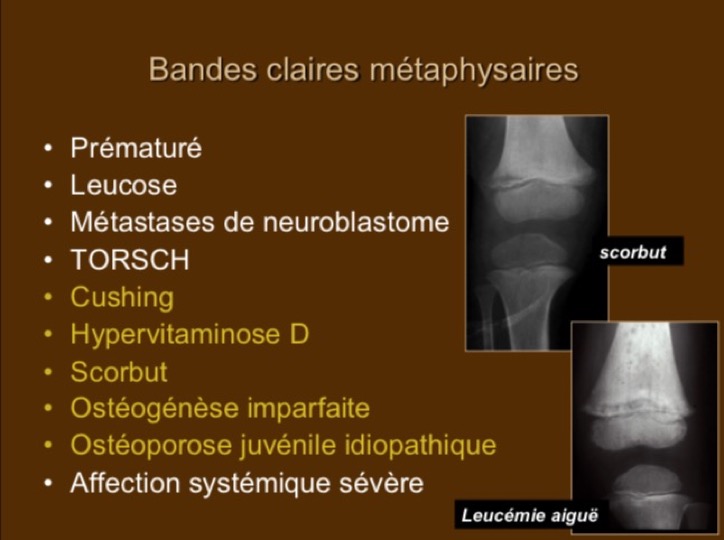 Bandes claires métaphysaires

• Prématuré
• Leucose
• Métastases de neuroblastome
• TORSCH
• Cushing
• Hypervitaminose D
• Scorbut
• Ostéogénèse imparfaite
• Ostéoporose juvénile idiopathique
• Affection systémique sévère

scorbut

Leucémie aiguë